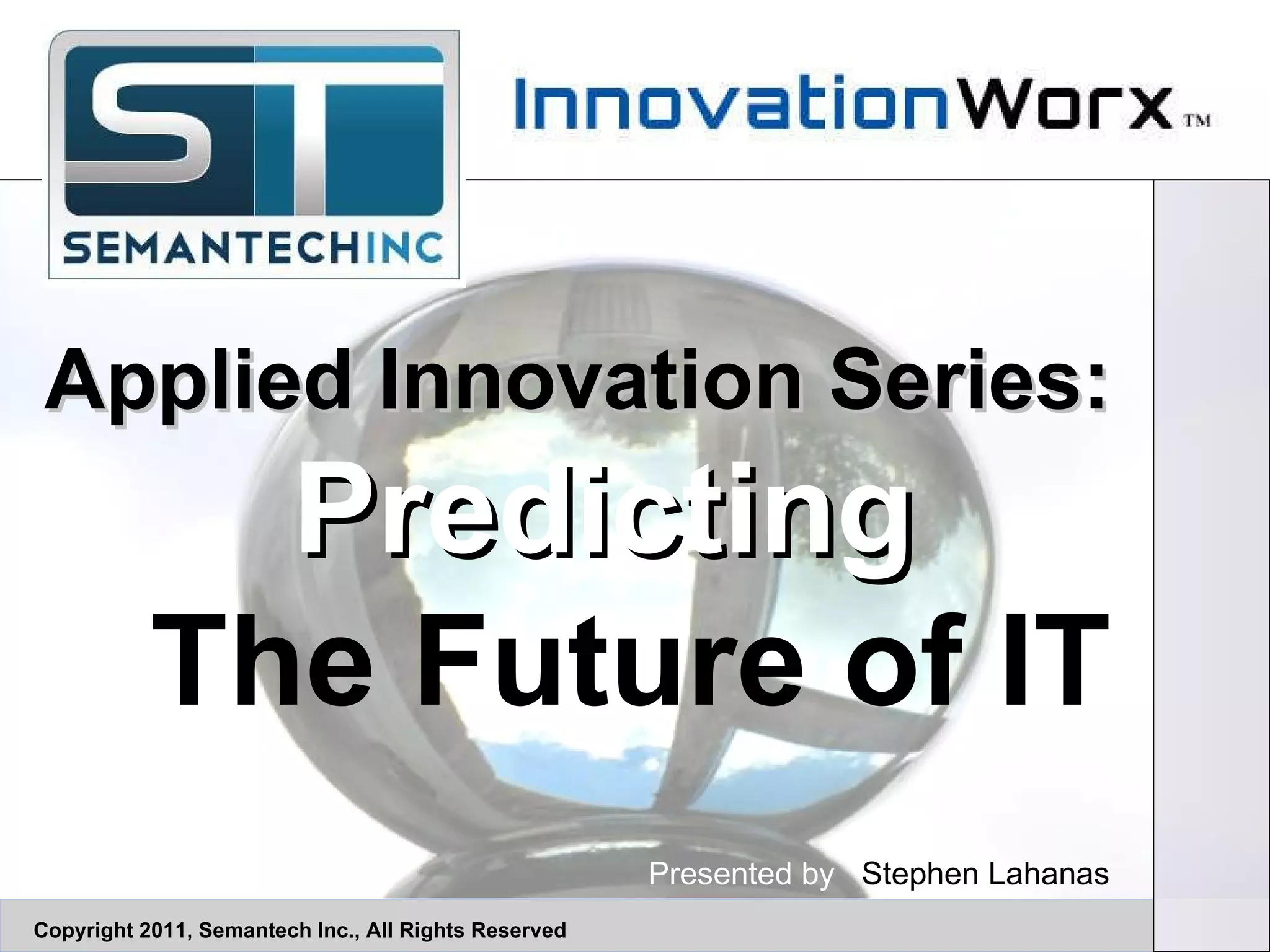 ST
SEMANTECHINC

InnovationWorx™

Applied Innovation Series:

Predicting

The Future of IT

Presented by Stephen Lahanas

Copyright 2011, Semantech Inc., All Rights Reserved